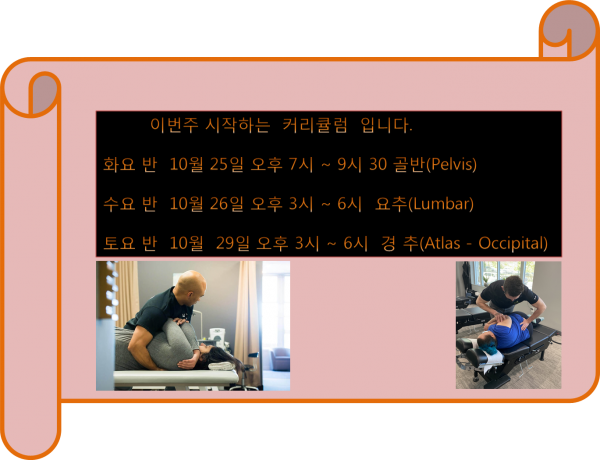 이번주 시작하는 커리큘럼 입니다.

화요 반 10월 25일 오후 7시 ~ 9시 30 골반(Pelvis)

수요 반 10월 26일 오후 3시 ~ 6시 요추(Lumbar)

토요 반 10월 29일 오후 3시 ~ 6시 경 추(Atlas - Occipital)